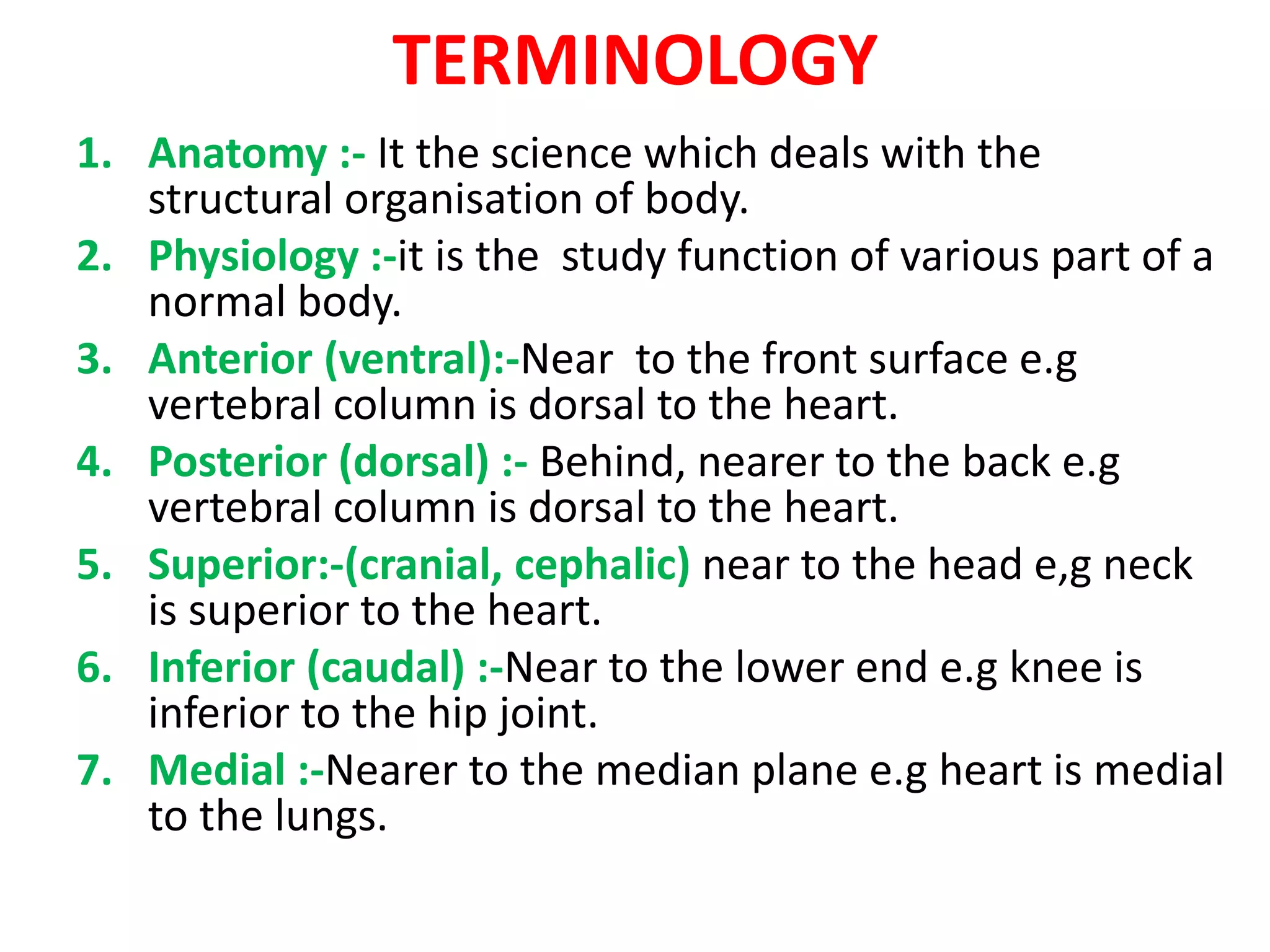 TERMINOLOGY

1. Anatomy :- It the science which deals with the structural organisation of body.
2. Physiology :-it is the study function of various part of a normal body.
3. Anterior (ventral):-Near to the front surface e.g vertebral column is dorsal to the heart.
4. Posterior (dorsal) :- Behind, nearer to the back e.g vertebral column is dorsal to the heart.
5. Superior:-(cranial, cephalic) near to the head e,g neck is superior to the heart.
6. Inferior (caudal) :-Near to the lower end e.g knee is inferior to the hip joint.
7. Medial :-Nearer to the median plane e.g heart is medial to the lungs.